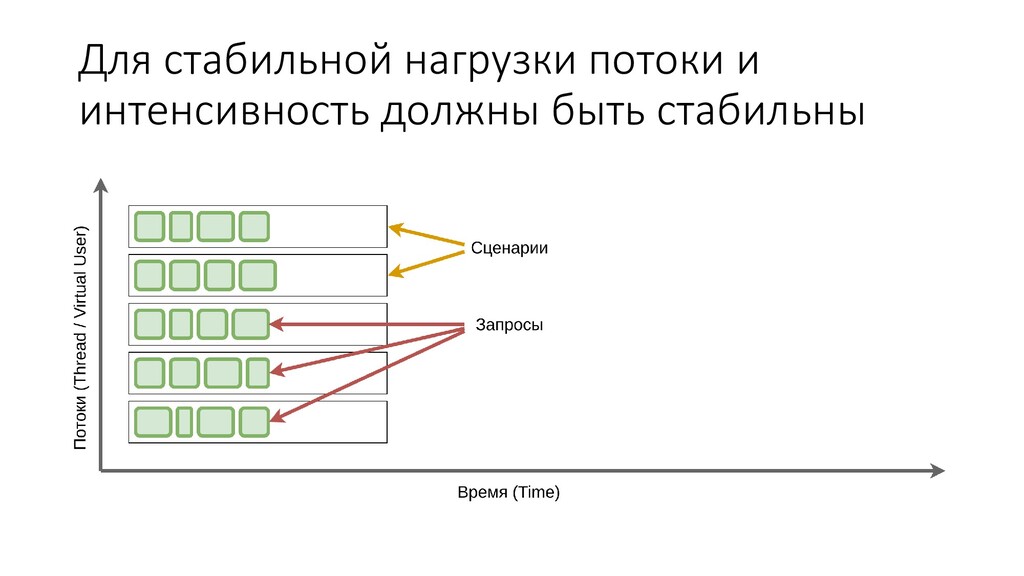 Для стабильной нагрузки потоки и интенсивность должны быть стабильны

Потоки (Thread / Virtual User)

Сценарии

Запросы

Время (Time)